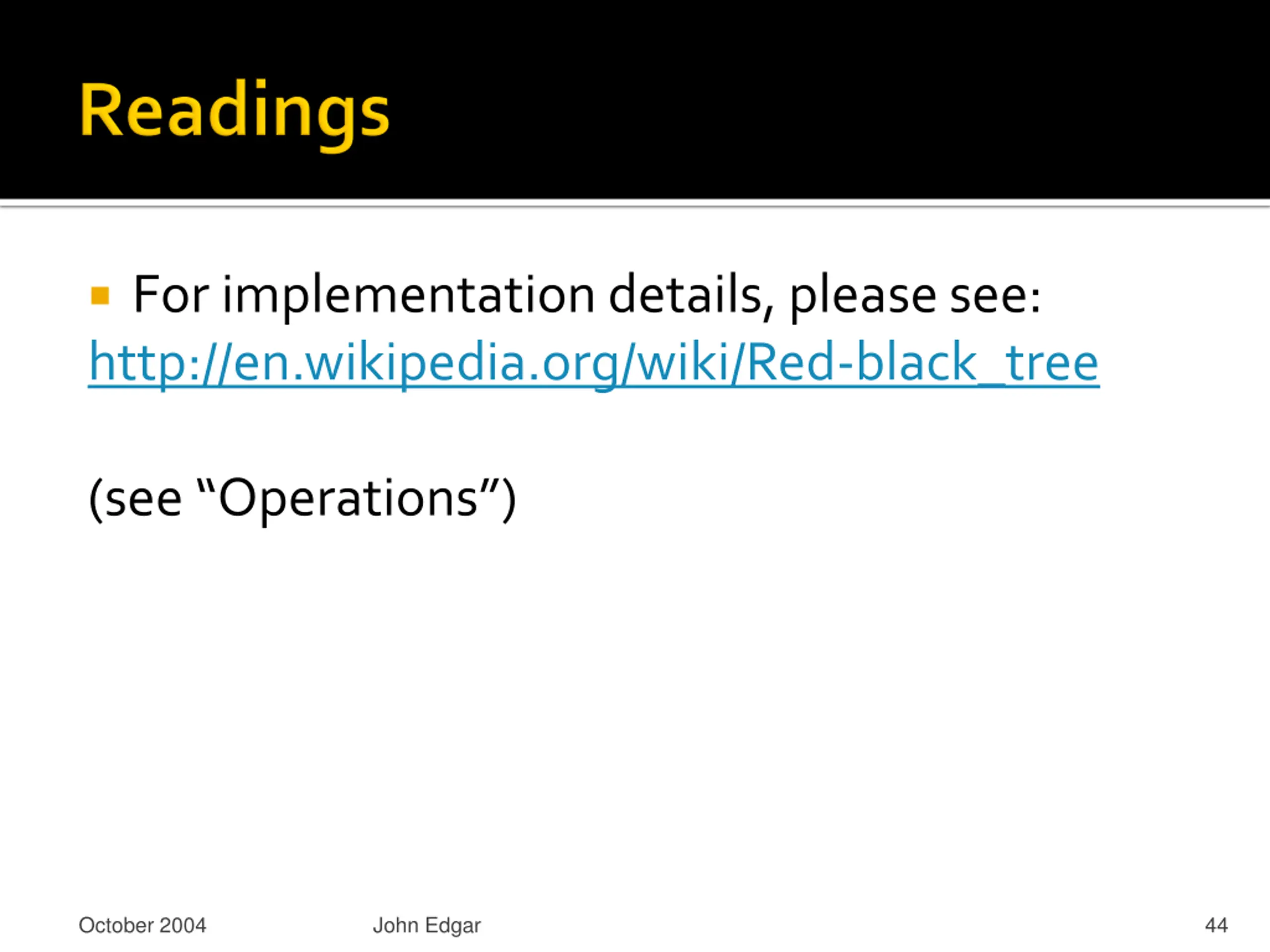 Readings

For implementation details, please see:
http://en.wikipedia.org/wiki/Red-black_tree

(see “Operations”)

October 2004 John Edgar 44